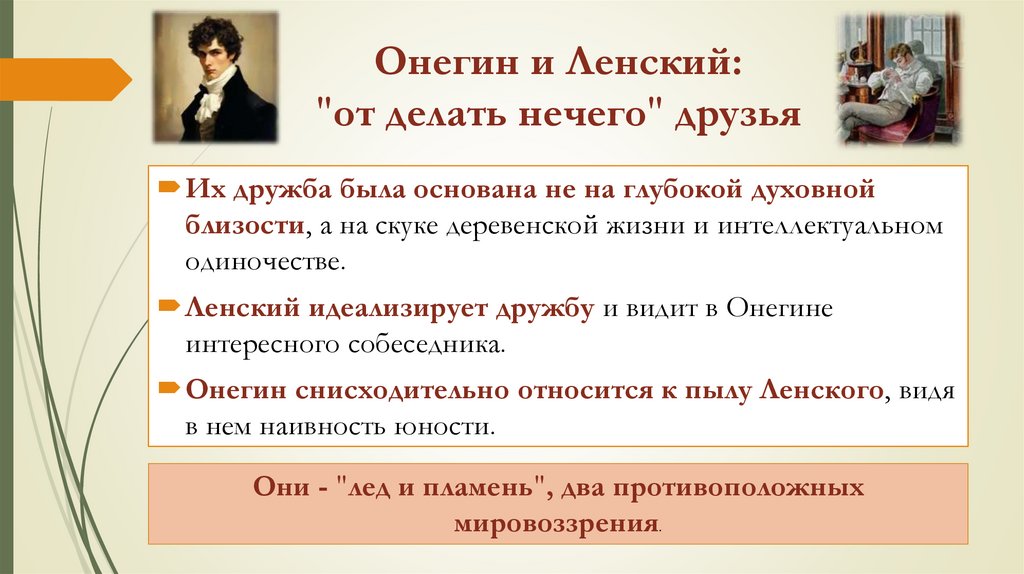 Онегин и Ленский: "от делать нечего" друзья

Их дружба была основана не на глубокой духовной близости, а на скуке деревенской жизни и интеллектуальном одиночестве.

Ленский идеализирует дружбу и видит в Онегине интересного собеседника.

Онегин снисходительно относится к пылу Ленского, видя в нем наивность юности.

Они - "лед и пламень", два противоположных мировоззрения.